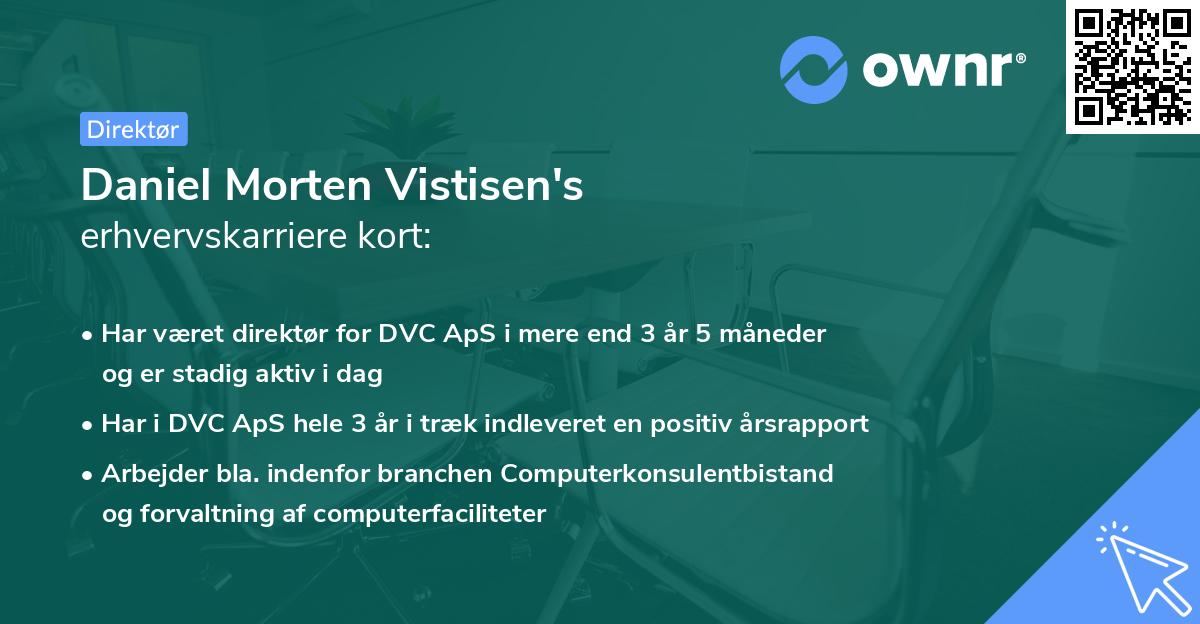 ownr®

Direktør

Daniel Morten Vistisen's
erhvervskarriere kort:

• Har været direktør for DVC ApS i mere end 3 år 5 måneder og er stadig aktiv i dag
• Har i DVC ApS hele 3 år i træk indleveret en positiv årsrapport
• Arbejder bla. indenfor branchen Computerkonsulentbistand og forvaltning af computerfaciliteter